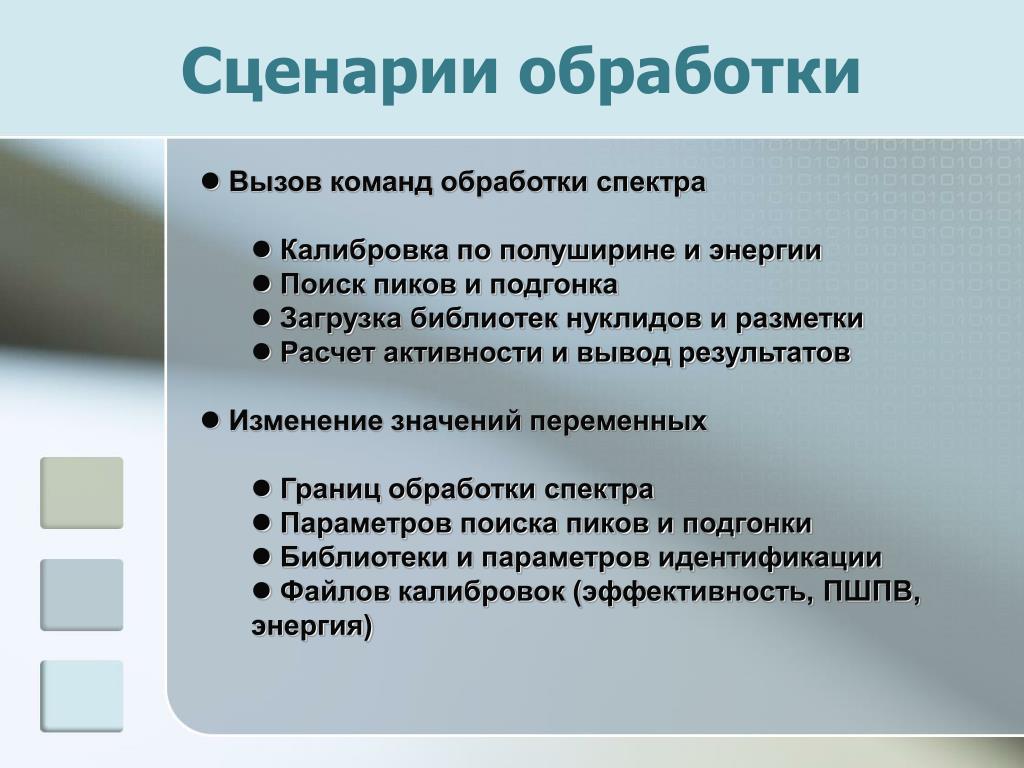 Сценарии обработки

● Вызов команд обработки спектра

● Калибровка по полуширине и энергии
● Поиск пиков и подгонка
● Загрузка библиотек нуклидов и разметки
● Расчет активности и вывод результатов

● Изменение значений переменных

● Границ обработки спектра
● Параметров поиска пиков и подгонки
● Библиотеки и параметров идентификации
● Файлов калибровок (эффективность, ПШПВ, энергия)